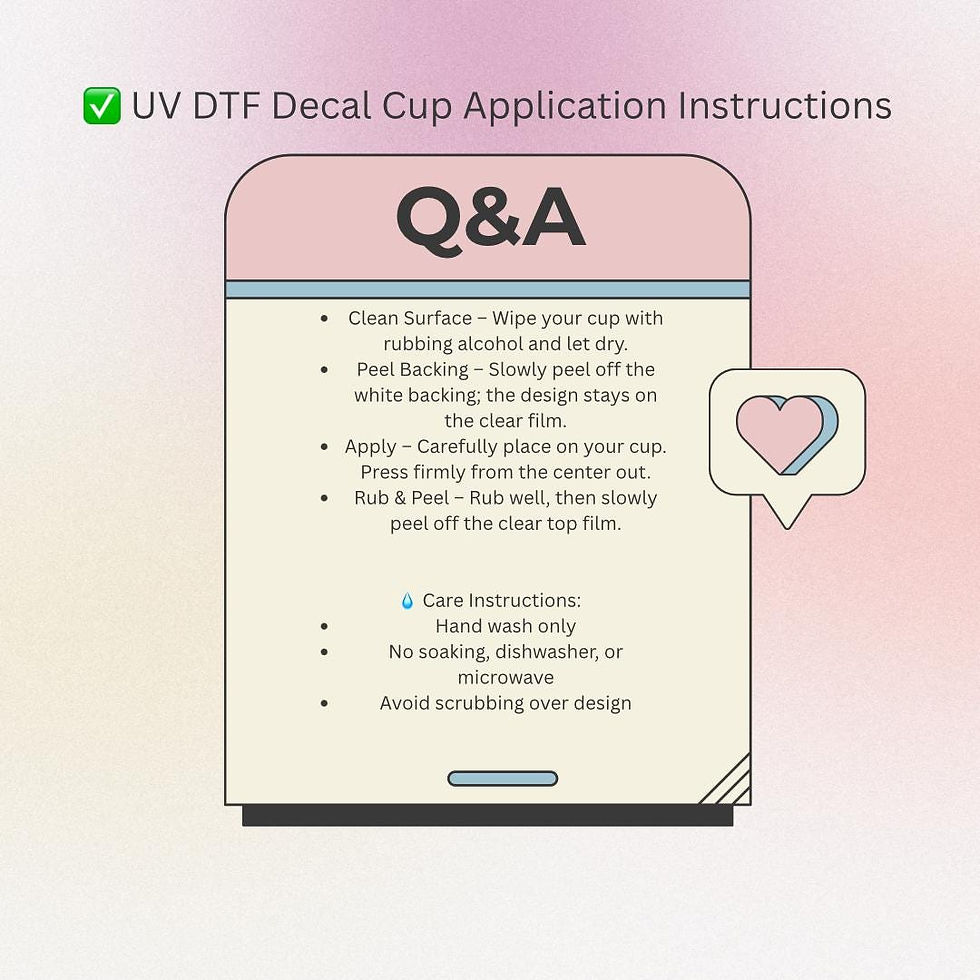 ✅ UV DTF Decal Cup Application Instructions

Q&A

- Clean Surface – Wipe your cup with rubbing alcohol and let dry.
- Peel Backing – Slowly peel off the white backing; the design stays on the clear film.
- Apply – Carefully place on your cup. Press firmly from the center out.
- Rub & Peel – Rub well, then slowly peel off the clear top film.

💧 Care Instructions:
- Hand wash only
- No soaking, dishwasher, or microwave
- Avoid scrubbing over design